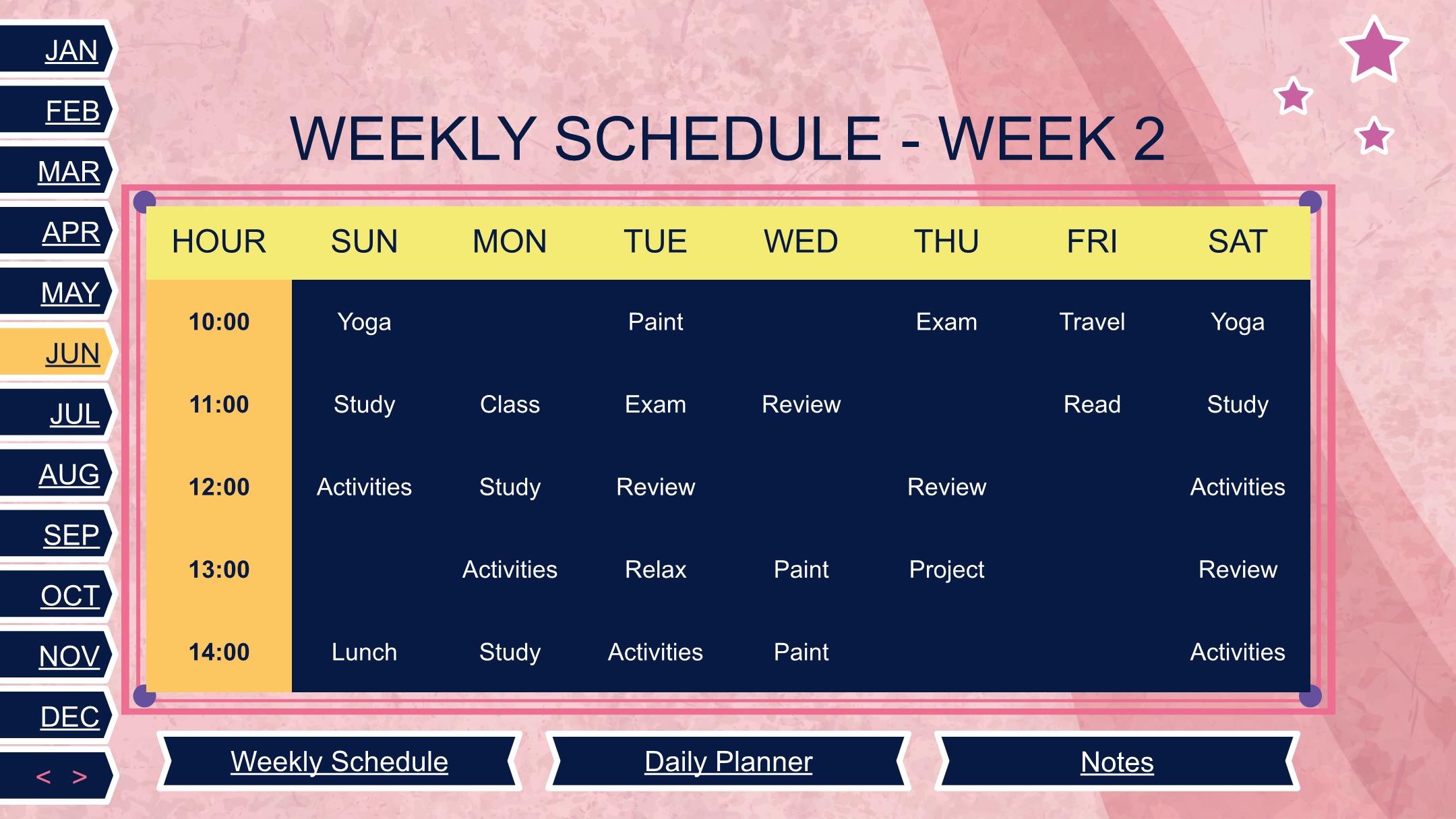 JAN
FEB
MAR
APR
MAY
JUN
JUL
AUG
SEP
OCT
NOV
DEC
< >

WEEKLY SCHEDULE - WEEK 2

| HOUR | SUN | MON | TUE | WED | THU | FRI | SAT |
|---|---|---|---|---|---|---|---|
| 10:00 | Yoga | | Paint | | Exam | Travel | Yoga |
| 11:00 | Study | Class | Exam | Review | | Read | Study |
| 12:00 | Activities | Study | Review | | Review | | Activities |
| 13:00 | | Activities | Relax | Paint | Project | | Review |
| 14:00 | Lunch | Study | Activities | Paint | | | Activities |

Weekly Schedule
Daily Planner
Notes